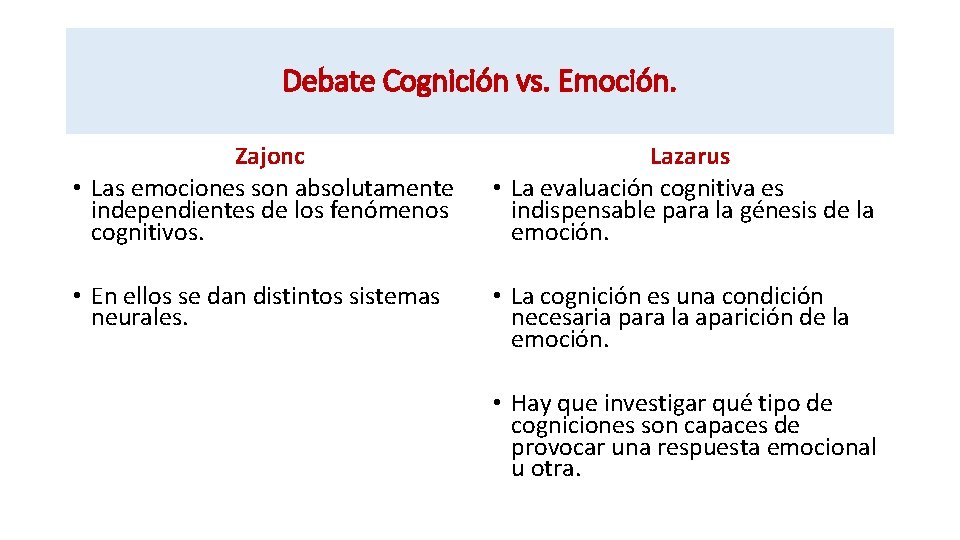 Debate Cognición vs. Emoción.

Zajonc

• Las emociones son absolutamente independientes de los fenómenos cognitivos.

• En ellos se dan distintos sistemas neurales.

Lazarus

• La evaluación cognitiva es indispensable para la génesis de la emoción.

• La cognición es una condición necesaria para la aparición de la emoción.

• Hay que investigar qué tipo de cogniciones son capaces de provocar una respuesta emocional u otra.